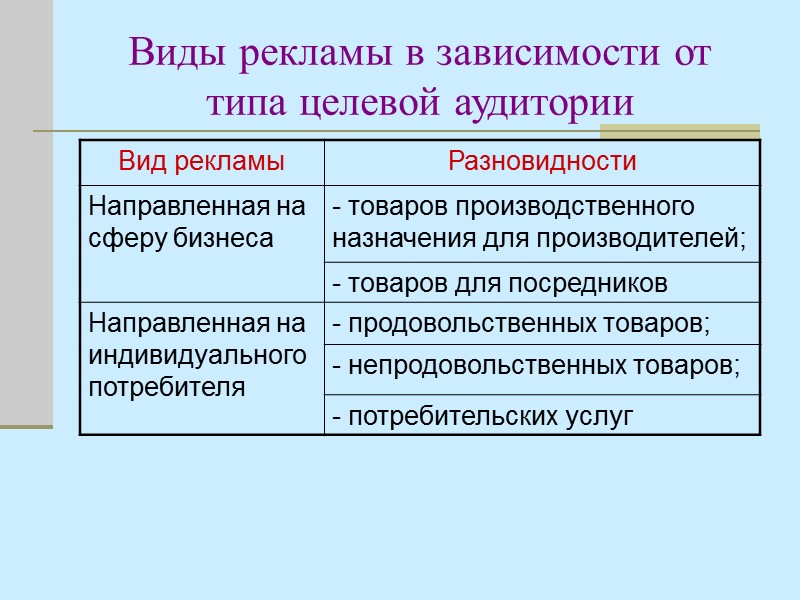 Виды рекламы в зависимости от типа целевой аудитории

| Вид рекламы | Разновидности |
|---|---|
| Направленная на сферу бизнеса | - товаров производственного назначения для производителей; |
| | - товаров для посредников |
| Направленная на индивидуального потребителя | - продовольственных товаров; |
| | - непродовольственных товаров; |
| | - потребительских услуг |